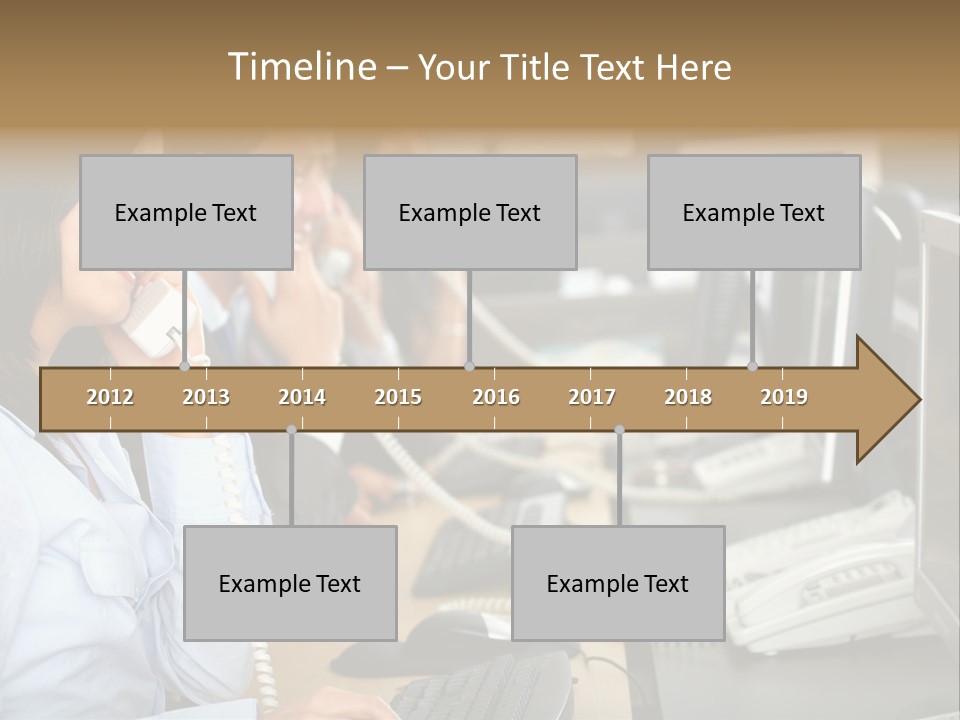 Timeline – Your Title Text Here

Example Text

Example Text

Example Text

2012 2013 2014 2015 2016 2017 2018 2019

Example Text

Example Text